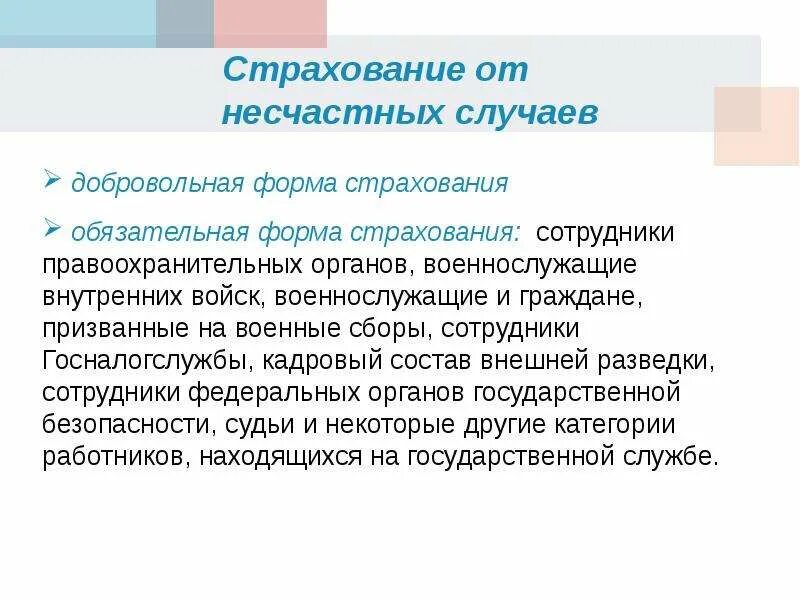 Страхование от несчастных случаев

➢ добровольная форма страхования

➢ обязательная форма страхования: сотрудники правоохранительных органов, военнослужащие внутренних войск, военнослужащие и граждане, призванные на военные сборы, сотрудники Госналогслужбы, кадровый состав внешней разведки, сотрудники федеральных органов государственной безопасности, судьи и некоторые другие категории работников, находящихся на государственной службе.